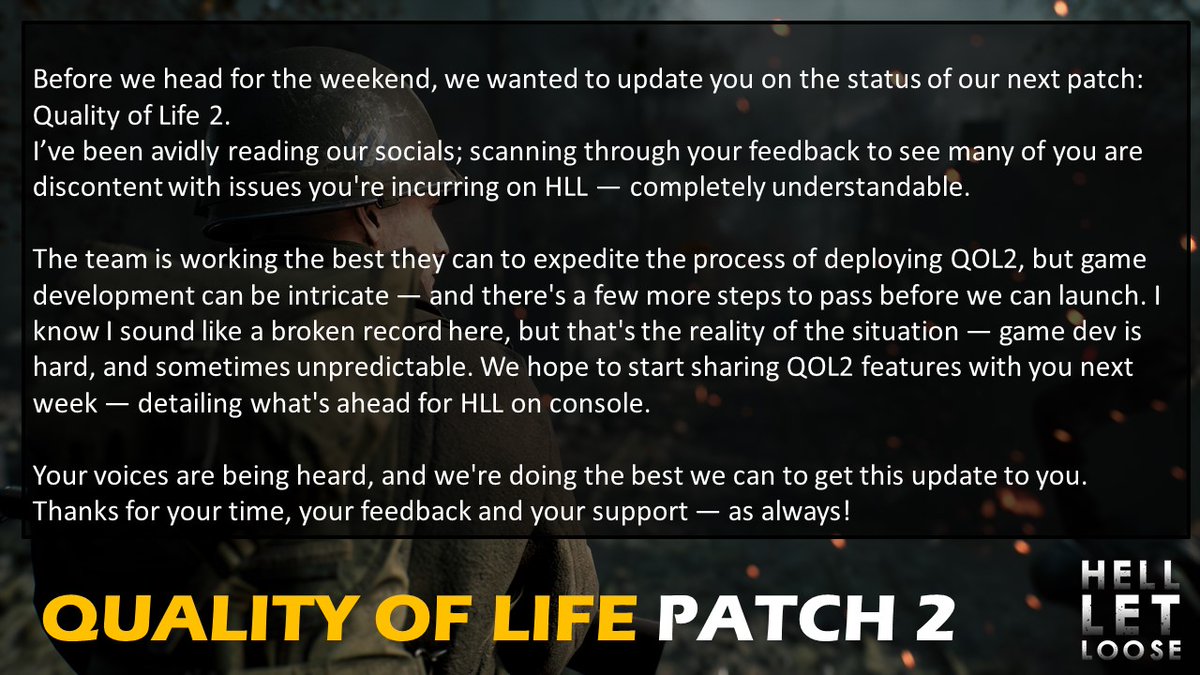 Before we head for the weekend, we wanted to update you on the status of our next patch: Quality of Life 2.
I've been avidly reading our socials; scanning through your feedback to see many of you are discontent with issues you're incurring on HLL — completely understandable.

The team is working the best they can to expedite the process of deploying QOL2, but game development can be intricate — and there's a few more steps to pass before we can launch. I know I sound like a broken record here, but that's the reality of the situation — game dev is hard, and sometimes unpredictable. We hope to start sharing QOL2 features with you next week — detailing what's ahead for HLL on console.

Your voices are being heard, and we're doing the best we can to get this update to you. Thanks for your time, your feedback and your support — as always!

QUALITY OF LIFE PATCH 2

HELL LET LOOSE